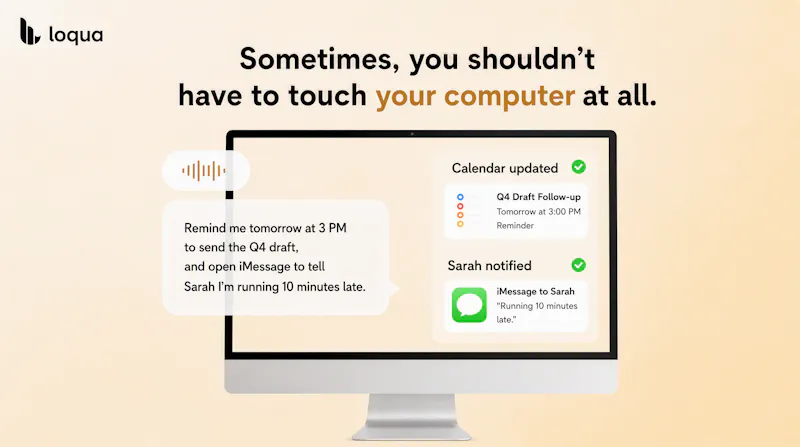 loqua

Sometimes, you shouldn't have to touch your computer at all.

Remind me tomorrow at 3 PM to send the Q4 draft, and open iMessage to tell Sarah I'm running 10 minutes late.

Calendar updated

Q4 Draft Follow-up
Tomorrow at 3:00 PM
Reminder

Sarah notified

iMessage to Sarah
"Running 10 minutes late."